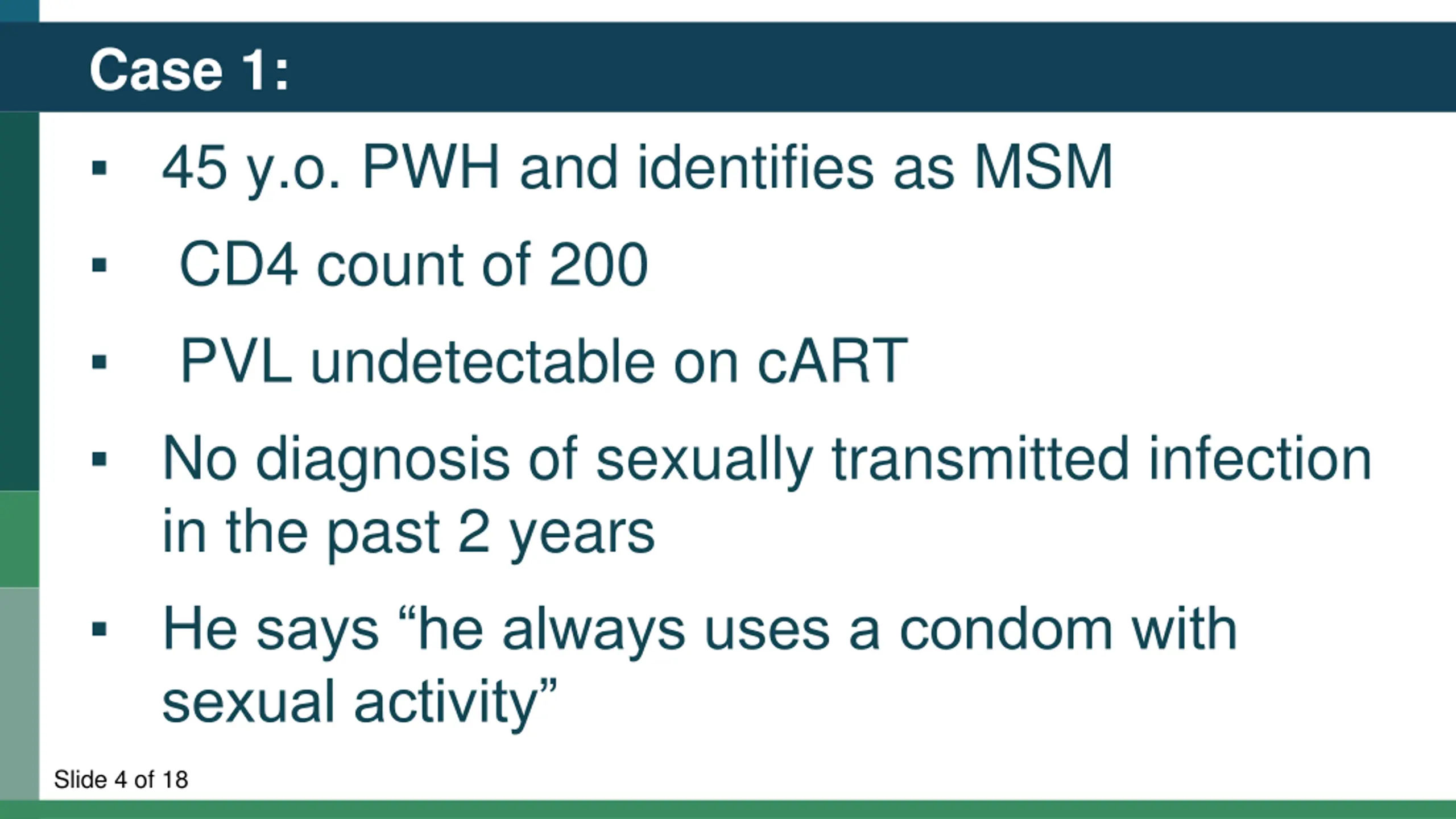 Case 1:

▪ 45 y.o. PWH and identifies as MSM

▪ CD4 count of 200

▪ PVL undetectable on cART

▪ No diagnosis of sexually transmitted infection in the past 2 years

▪ He says “he always uses a condom with sexual activity”

Slide 4 of 18